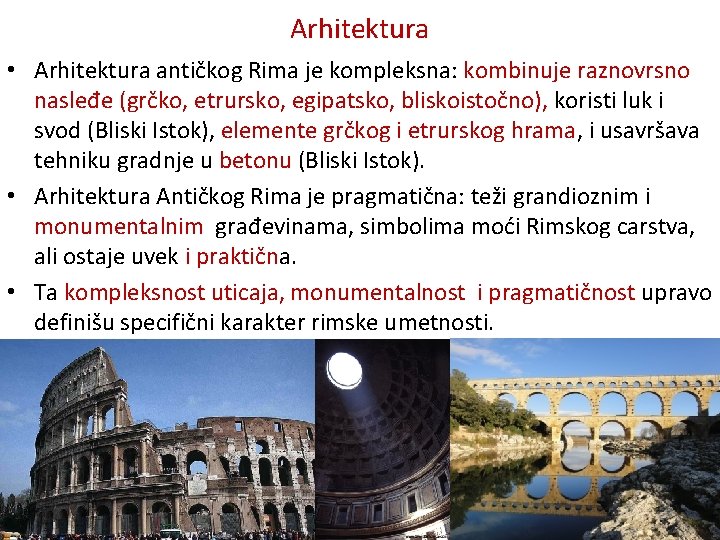 Arhitektura

• Arhitektura antičkog Rima je kompleksna: kombinuje raznovrsno nasleđe (grčko, etrursko, egipatsko, bliskoistočno), koristi luk i svod (Bliski Istok), elemente grčkog i etrurskog hrama, i usavršava tehniku gradnje u betonu (Bliski Istok).

• Arhitektura Antičkog Rima je pragmatična: teži grandioznim i monumentalnim građevinama, simbolima moći Rimskog carstva, ali ostaje uvek i praktična.

• Ta kompleksnost uticaja, monumentalnost i pragmatičnost upravo definišu specifični karakter rimske umetnosti.